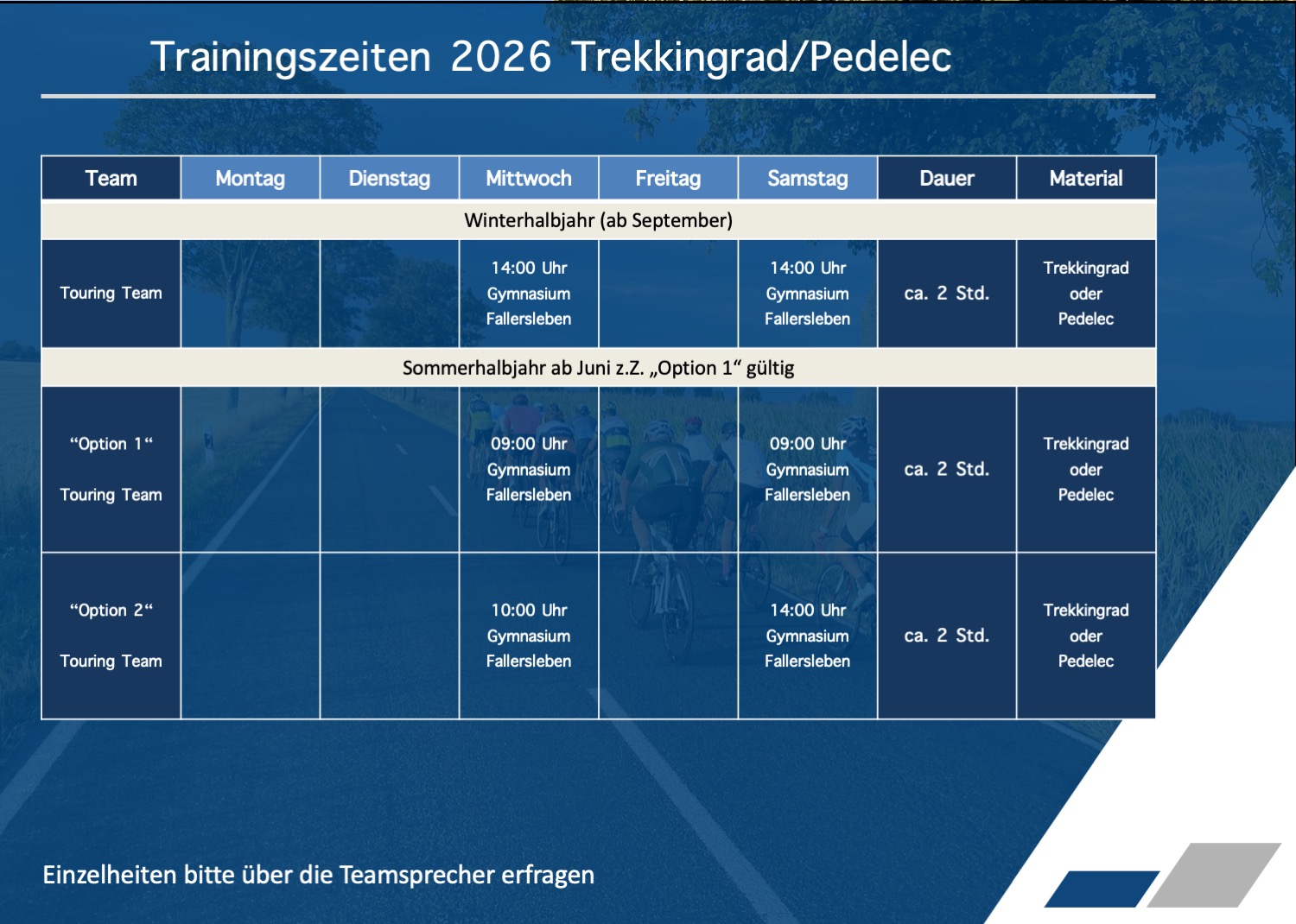 Trainingszeiten 2026 Trekkingrad/Pedelec

| Team | Montag | Dienstag | Mittwoch | Freitag | Samstag | Dauer | Material |
|---|---|---|---|---|---|---|---|
| Winterhalbjahr (ab September) | | | | | | | |
| Touring Team | | | 14:00 Uhr Gymnasium Fallersleben | | 14:00 Uhr Gymnasium Fallersleben | ca. 2 Std. | Trekkingrad oder Pedelec |
| Sommerhalbjahr ab Juni z.Z. „Option 1“ gültig | | | | | | | |
| “Option 1“ Touring Team | | | 09:00 Uhr Gymnasium Fallersleben | | 09:00 Uhr Gymnasium Fallersleben | ca. 2 Std. | Trekkingrad oder Pedelec |
| “Option 2“ Touring Team | | | 10:00 Uhr Gymnasium Fallersleben | | 14:00 Uhr Gymnasium Fallersleben | ca. 2 Std. | Trekkingrad oder Pedelec |

Einzelheiten bitte über die Teamsprecher erfragen